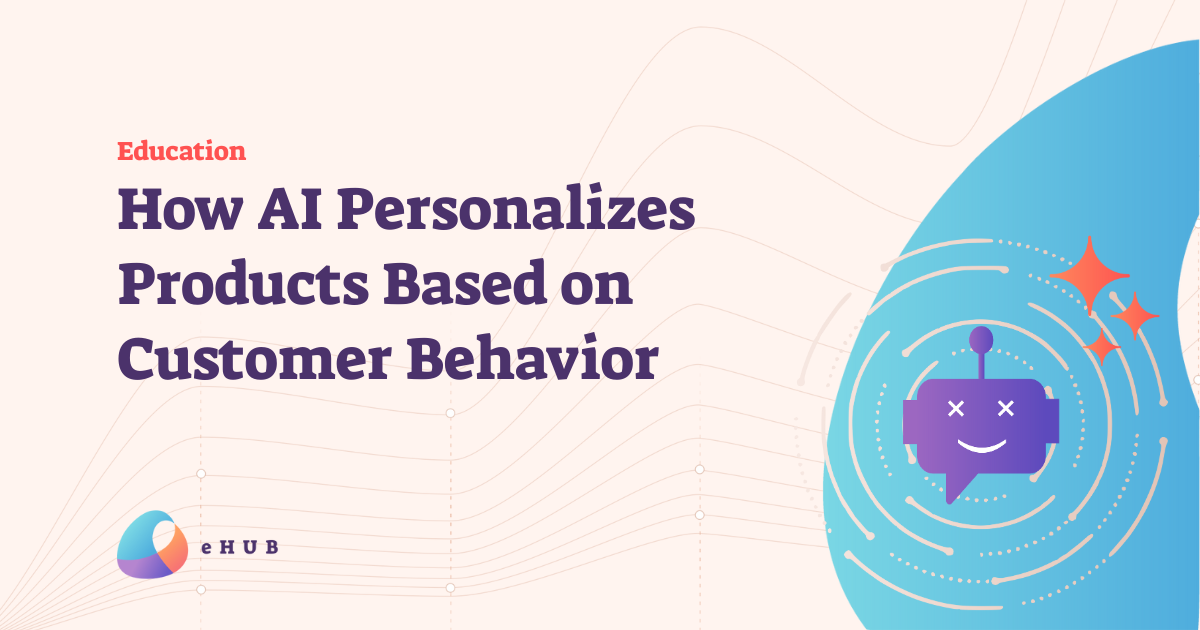 Education

How AI Personalizes Products Based on Customer Behavior

eHUB